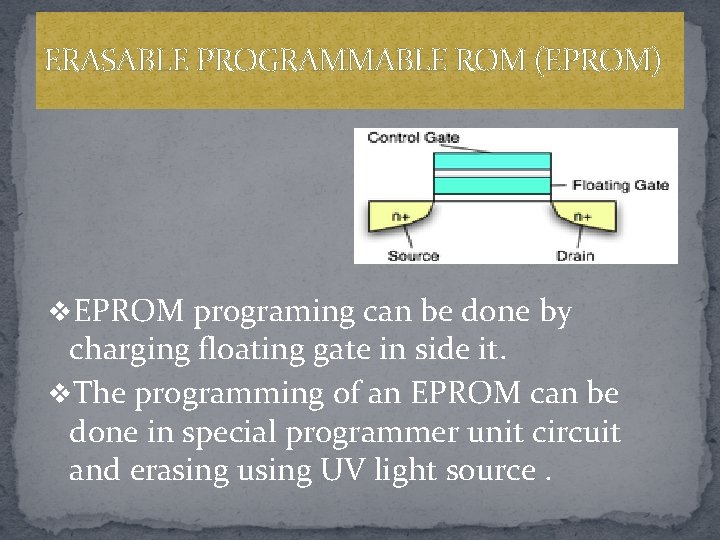 ERASABLE PROGRAMMABLE ROM (EPROM)

Control Gate

Floating Gate

n+

n+

Source

Drain

❖EPROM programing can be done by charging floating gate in side it.

❖The programming of an EPROM can be done in special programmer unit circuit and erasing using UV light source .